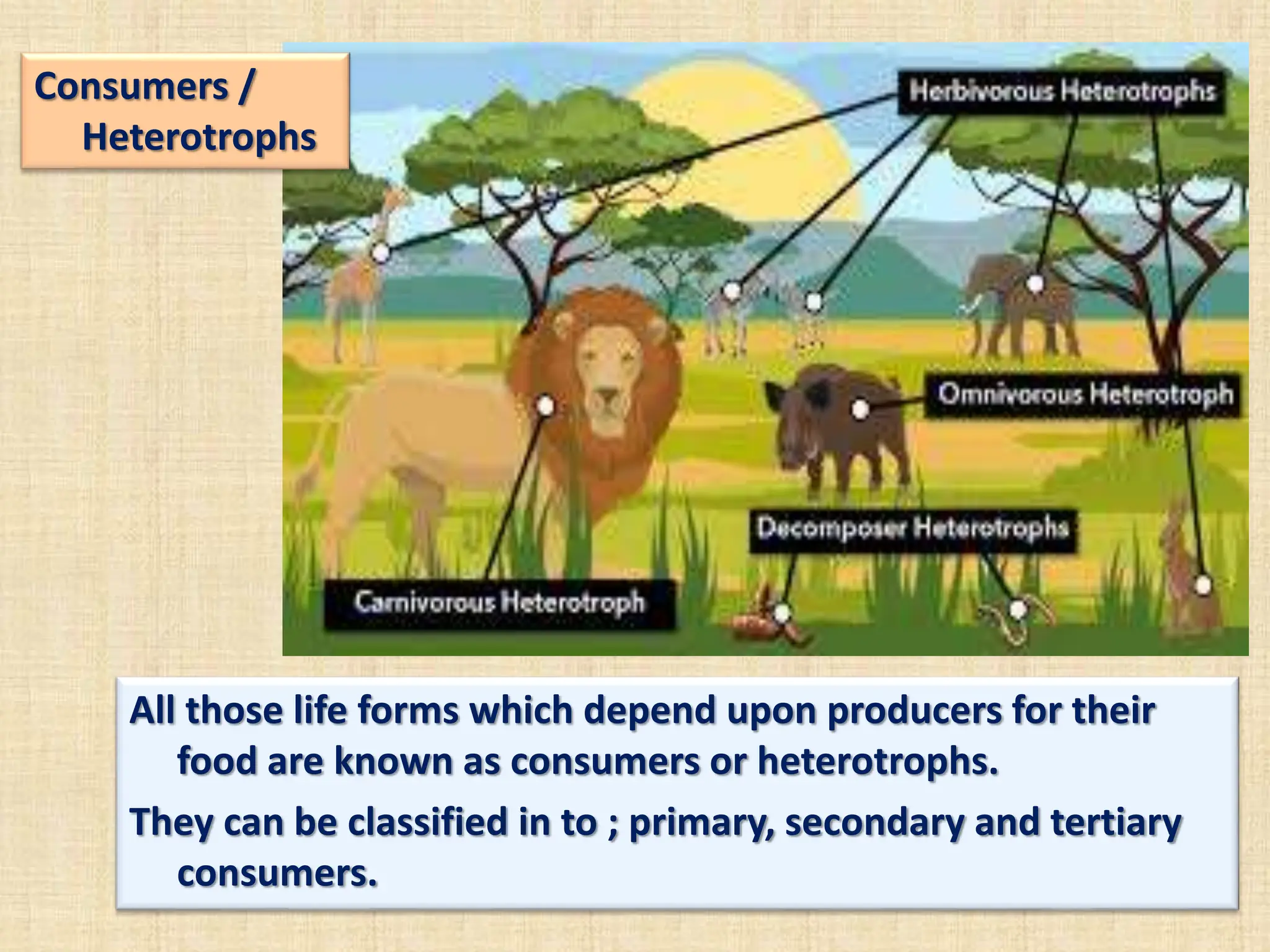 Consumers / Heterotrophs

Herbivorous Heterotrophs

Omnivorous Heterotroph

Decomposer Heterotrophs

Carnivorous Heterotroph

All those life forms which depend upon producers for their food are known as consumers or heterotrophs.

They can be classified in to ; primary, secondary and tertiary consumers.